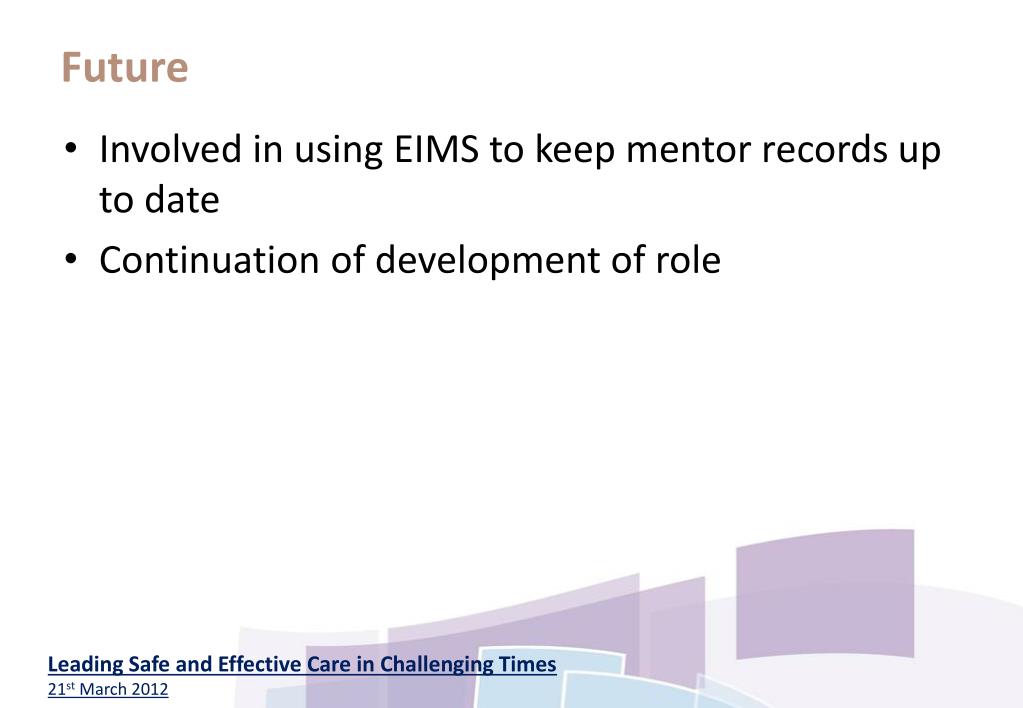 Future

• Involved in using EIMS to keep mentor records up to date
• Continuation of development of role

Leading Safe and Effective Care in Challenging Times
21st March 2012